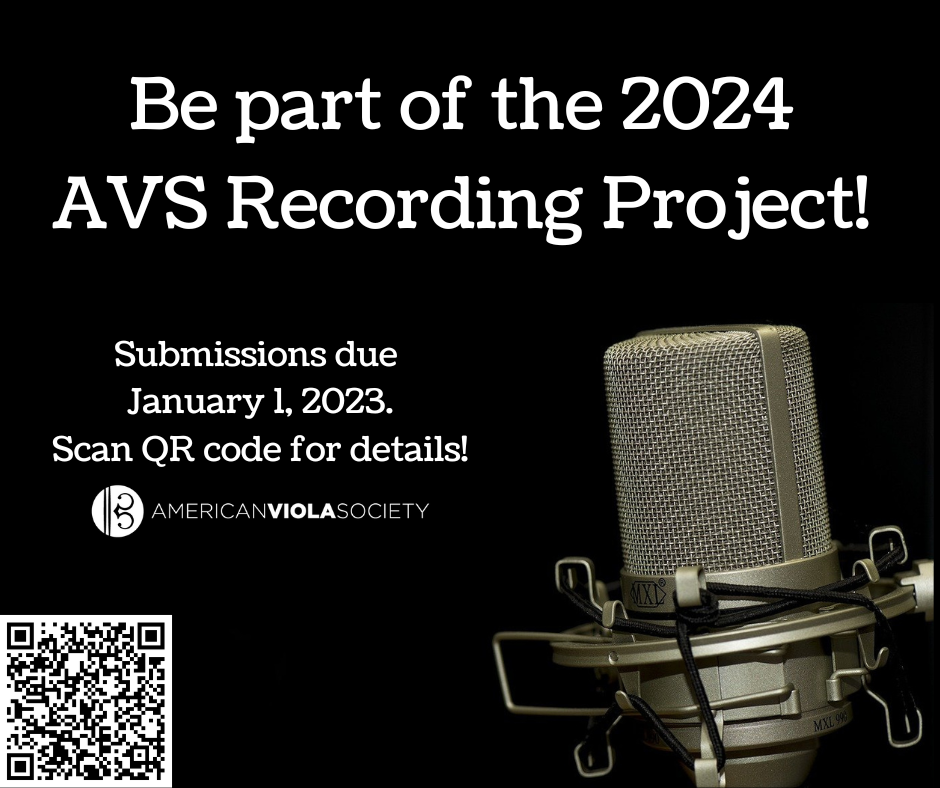 Be part of the 2024 AVS Recording Project!

Submissions due January 1, 2023. Scan QR code for details!

AMERICANVIOLASOCIETY

MXL

MXL 990